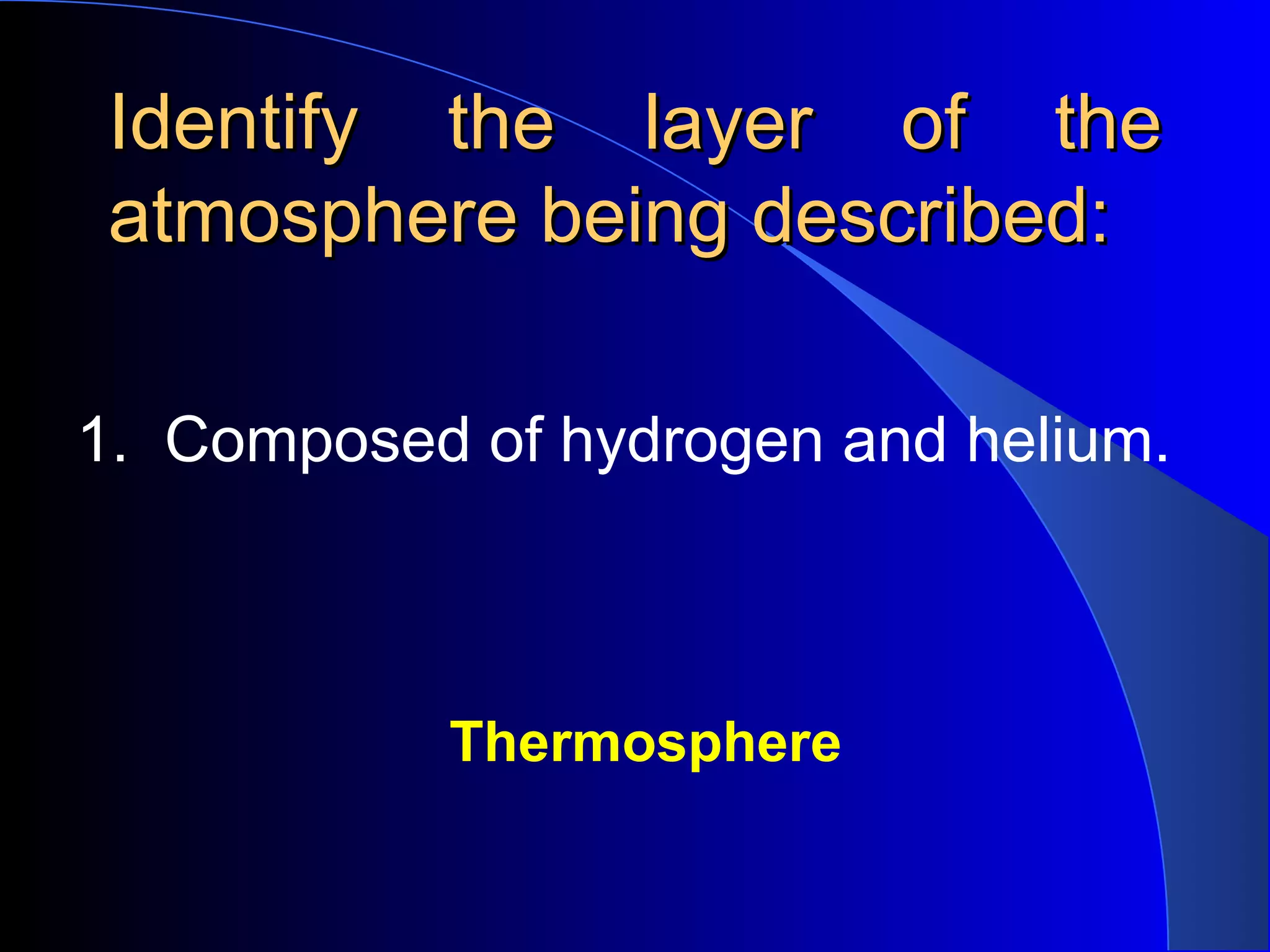 Identify the layer of the atmosphere being described:

1. Composed of hydrogen and helium.

Thermosphere